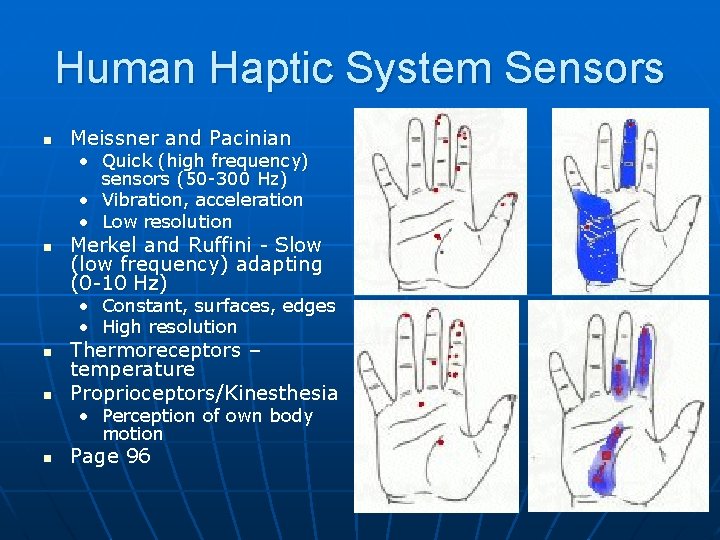 Human Haptic System Sensors

- Meissner and Pacinian
  - Quick (high frequency) sensors (50-300 Hz)
  - Vibration, acceleration
  - Low resolution
- Merkel and Ruffini - Slow (low frequency) adapting (0-10 Hz)
  - Constant, surfaces, edges
  - High resolution
- Thermoreceptors – temperature
- Proprioceptors/Kinesthesia
  - Perception of own body motion
- Page 96